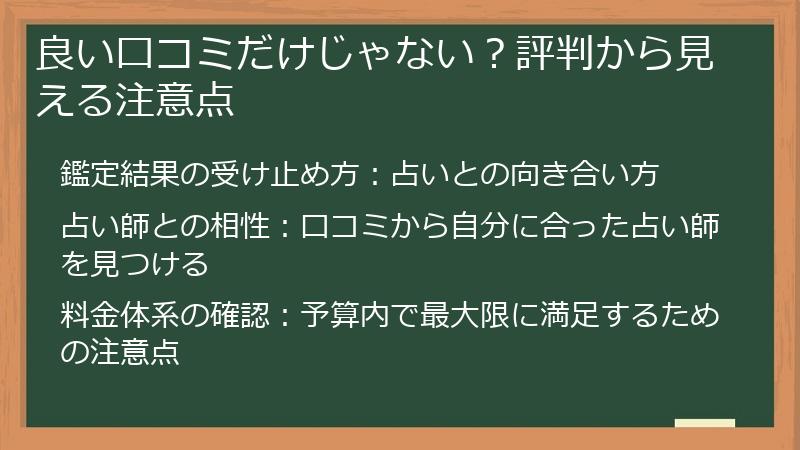 良い口コミだけじゃない？評判から見える注意点

鑑定結果の受け止め方：占いとの向き合い方

占い師との相性：口コミから自分に合った占い師を見つける

料金体系の確認：予算内で最大限に満足するための注意点